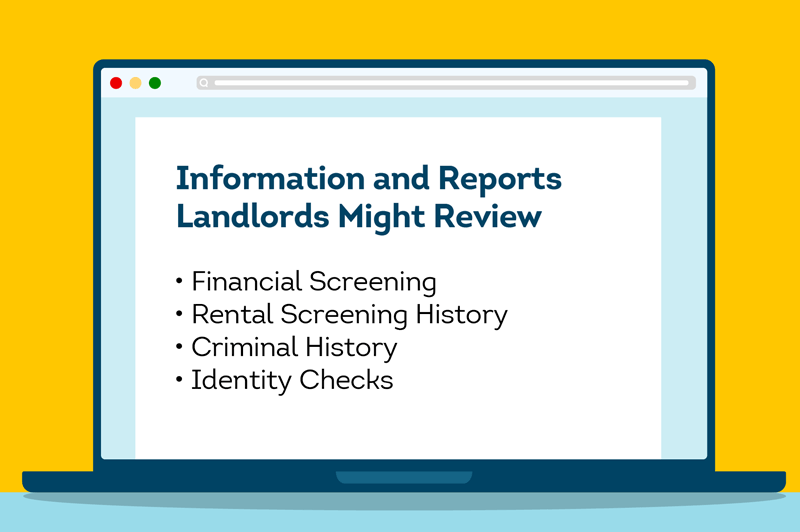 Information and Reports Landlords Might Review

• Financial Screening
• Rental Screening History
• Criminal History
• Identity Checks